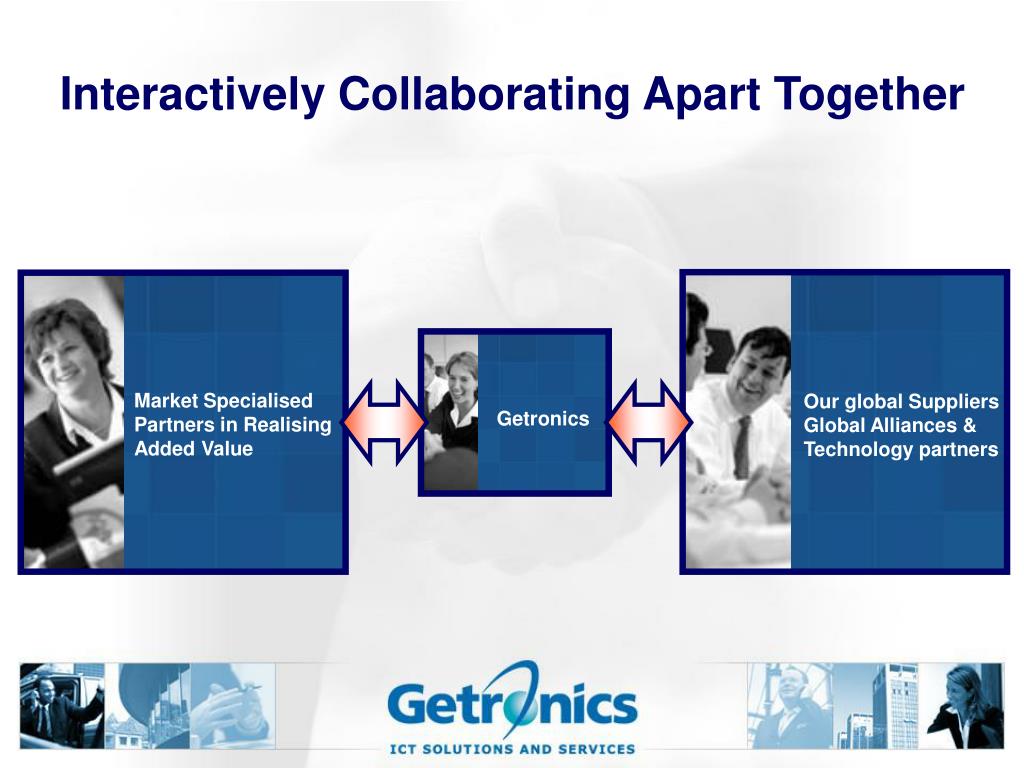 Interactively Collaborating Apart Together

Market Specialised Partners in Realising Added Value

Getronics

Our global Suppliers Global Alliances & Technology partners

Getronics
ICT SOLUTIONS AND SERVICES